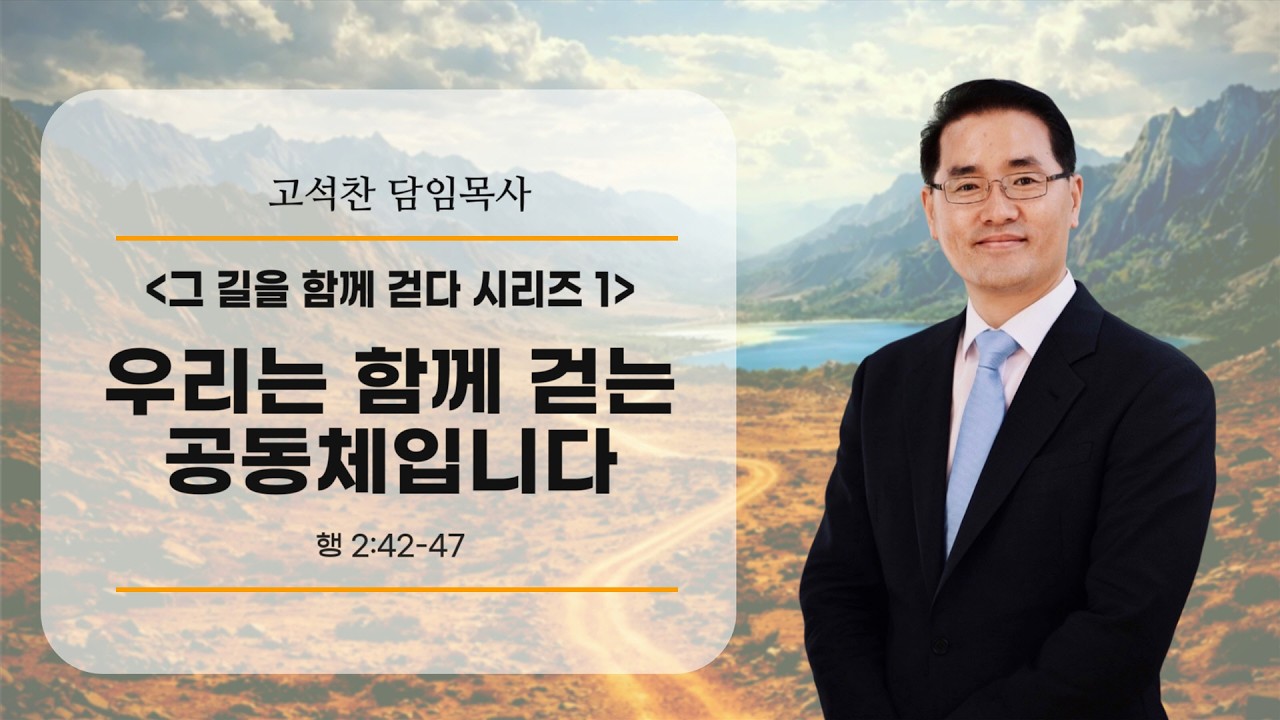 고석찬 담임목사

<그 길을 함께 걷다 시리즈 1>

우리는 함께 걷는 공동체입니다

행 2:42-47